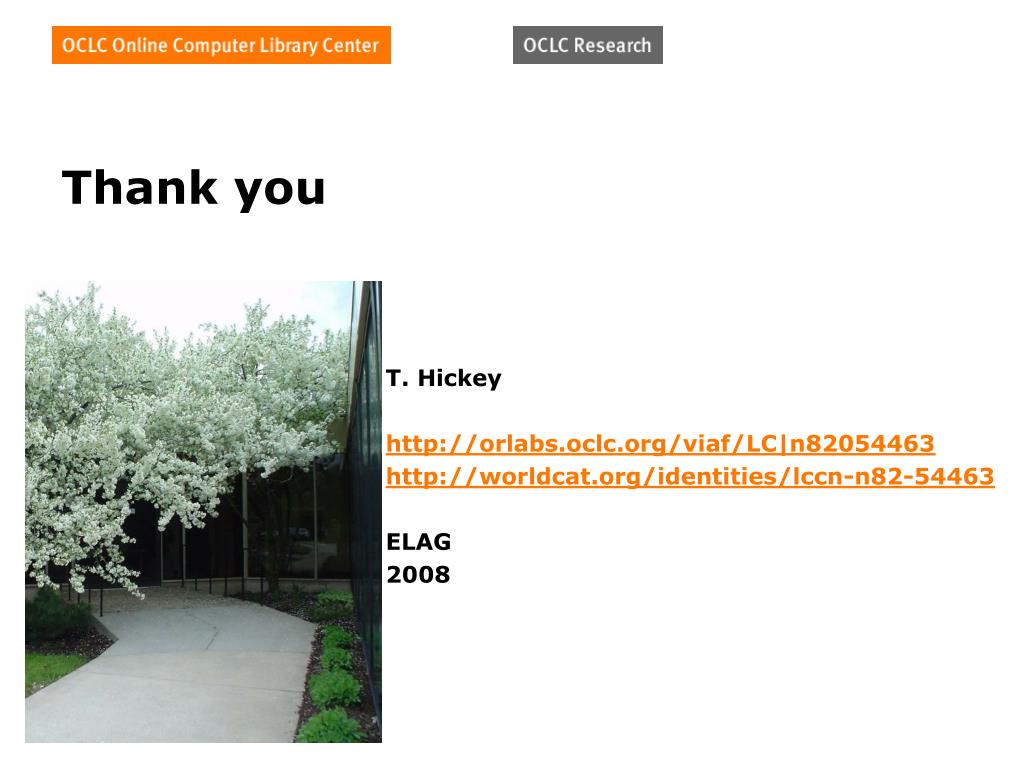 OCLC Online Computer Library Center

OCLC Research

Thank you

T. Hickey

http://orlabs.oclc.org/viaf/LC|n82054463
http://worldcat.org/identities/lccn-n82-54463

ELAG
2008